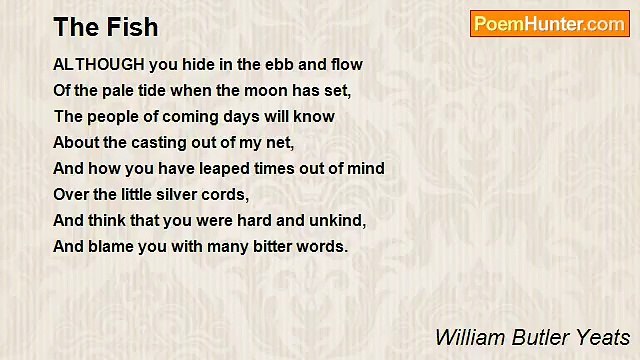 The Fish

PoemHunter.com

ALTHOUGH you hide in the ebb and flow
Of the pale tide when the moon has set,
The people of coming days will know
About the casting out of my net,
And how you have leaped times out of mind
Over the little silver cords,
And think that you were hard and unkind,
And blame you with many bitter words.

William Butler Yeats